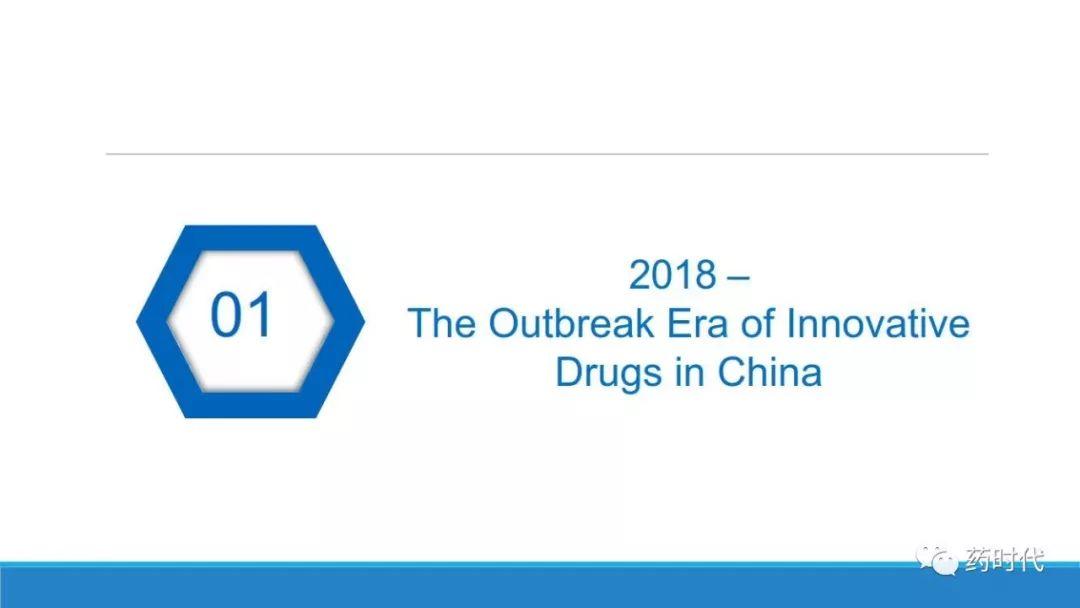 01

2018 –
The Outbreak Era of Innovative Drugs in China

药时代